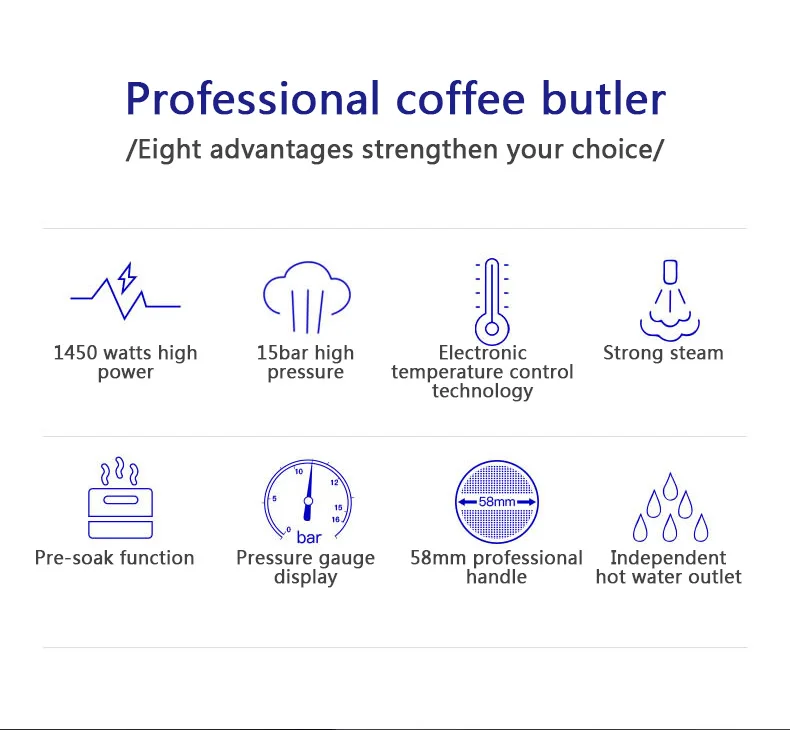 Professional coffee butler

/Eight advantages strengthen your choice/

1450 watts high power

15bar high pressure

Electronic temperature control technology

Strong steam

Pre-soak function

0
5
10
12
15
16
bar

Pressure gauge display

58mm

58mm professional handle

Independent hot water outlet